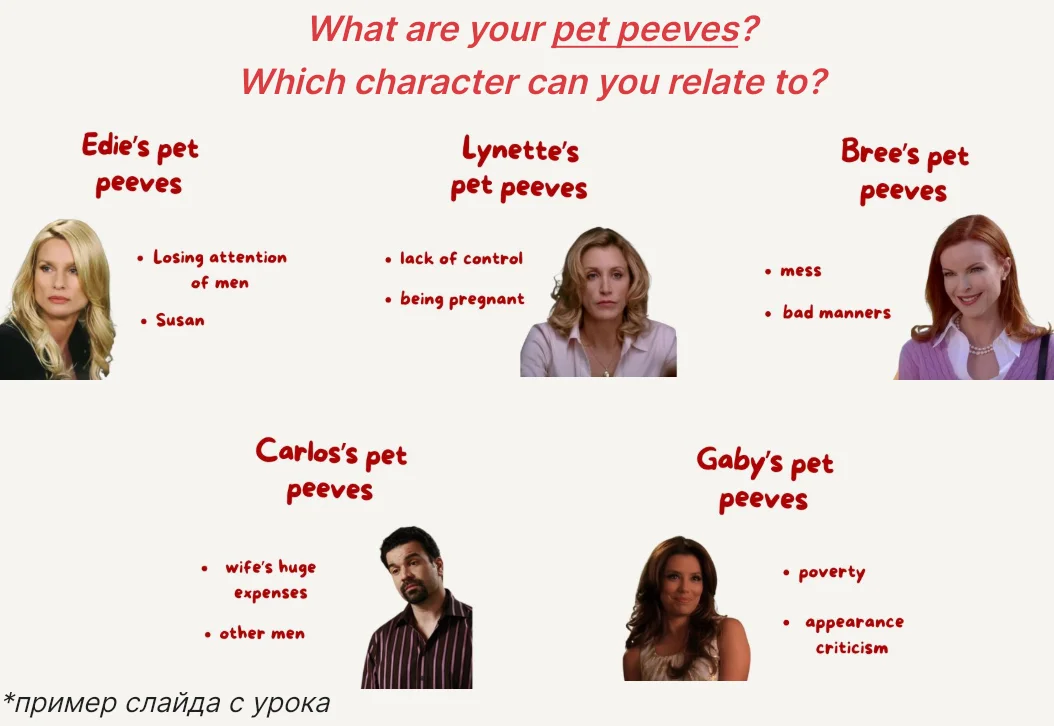 What are your pet peeves?
Which character can you relate to?

Edie's pet peeves

• Losing attention of men
• Susan

Lynette's pet peeves

• lack of control
• being pregnant

Bree's pet peeves

• mess
• bad manners

Carlos's pet peeves

• wife's huge expenses
• other men

Gaby's pet peeves

• poverty
• appearance criticism

*пример слайда с урока